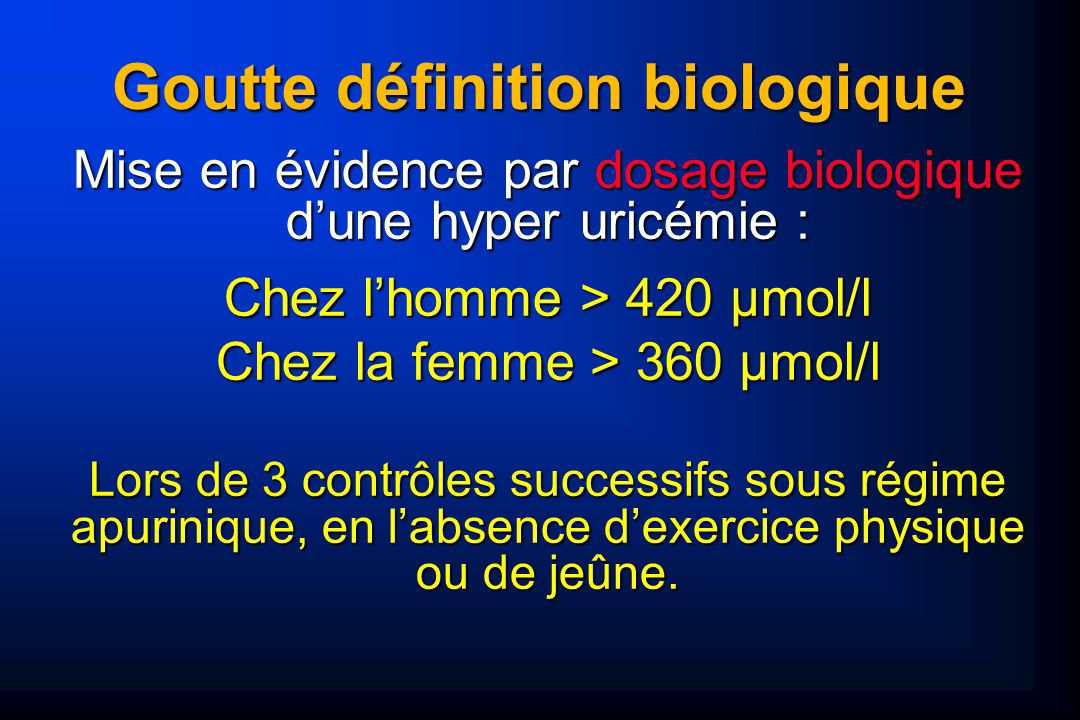 Goutte définition biologique

Mise en évidence par dosage biologique d’une hyper uricémie :

Chez l’homme > 420 µmol/l
Chez la femme > 360 µmol/l

Lors de 3 contrôles successifs sous régime apurinique, en l’absence d’exercice physique ou de jeûne.